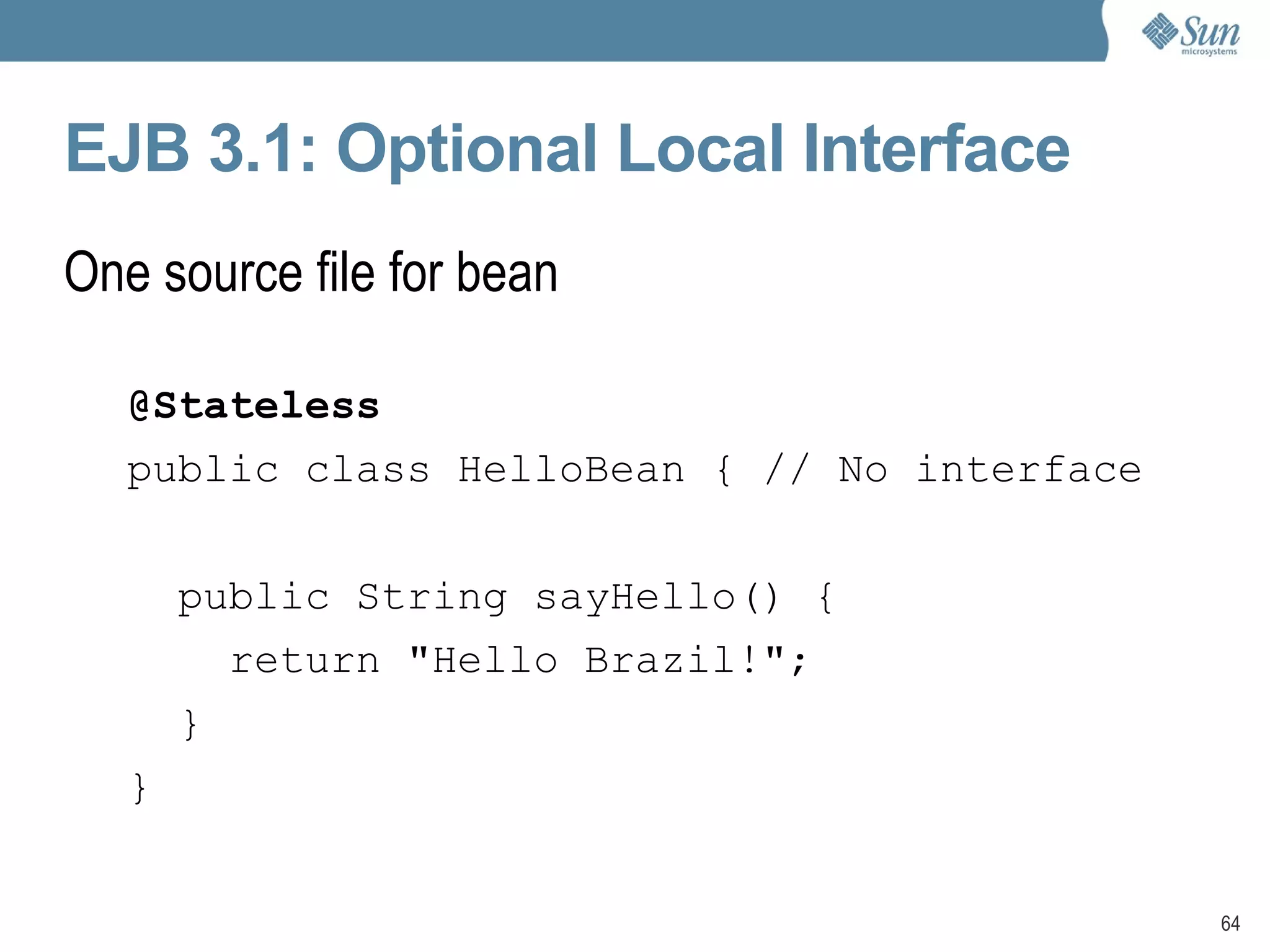 Sun microsystems

EJB 3.1: Optional Local Interface

One source file for bean

@Stateless
public class HelloBean { // No interface

  public String sayHello() {
    return "Hello Brazil!";
  }
}

64